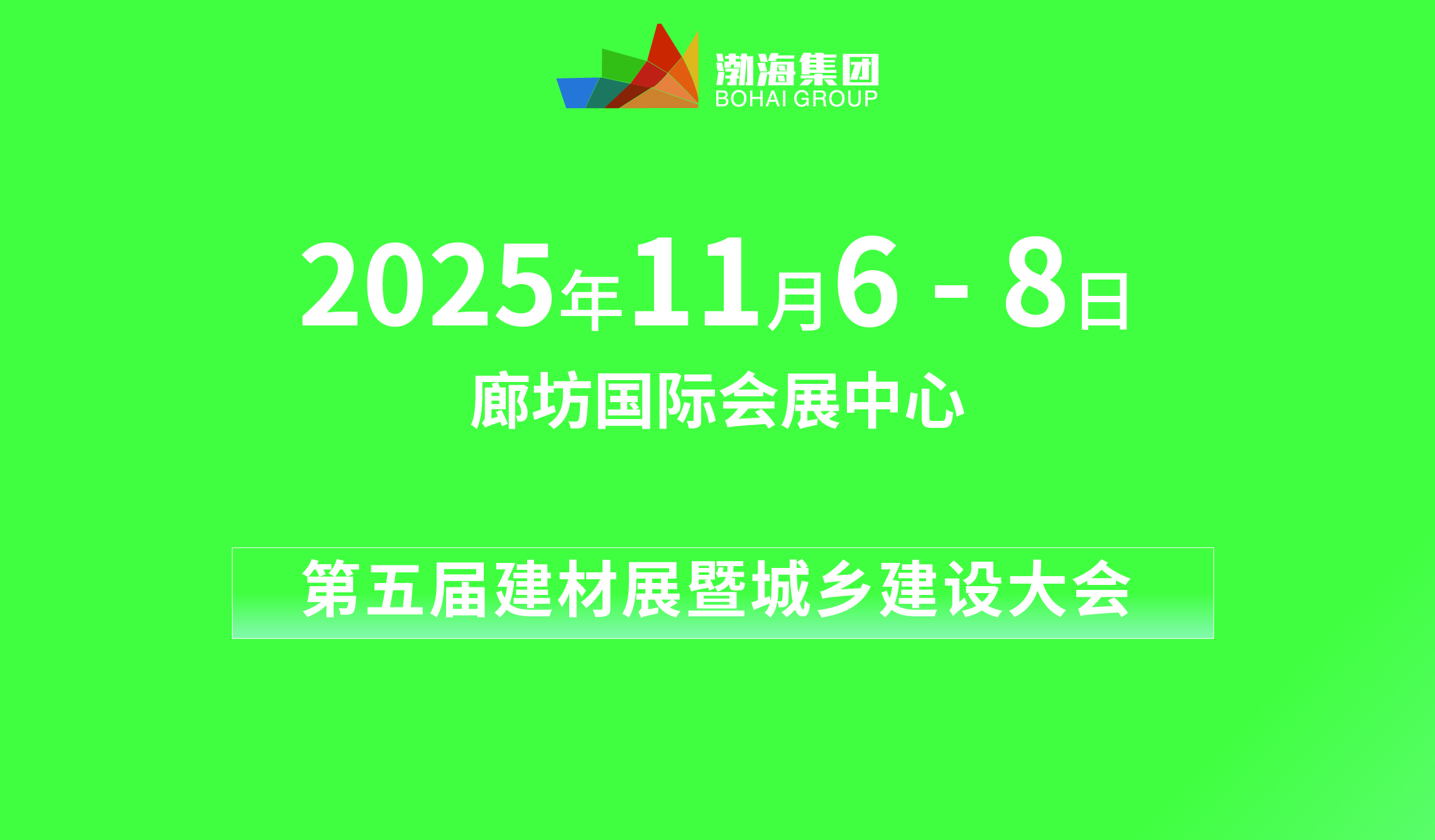 渤海集团
BOHAI GROUP

2025年11月6 - 8日

廊坊国际会展中心

第五届建材展暨城乡建设大会